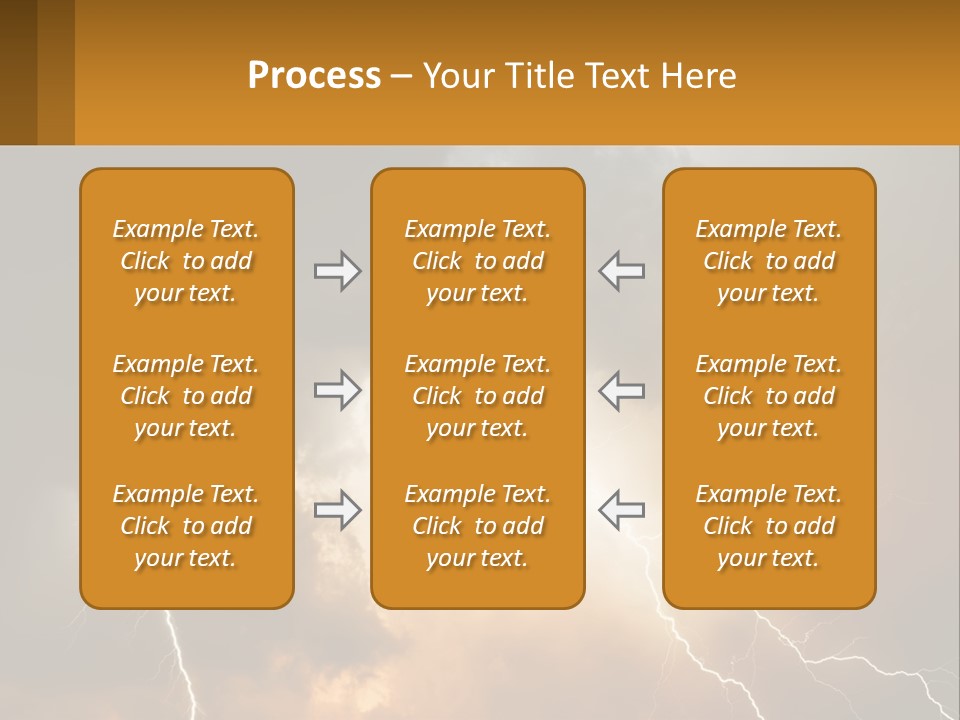 Process – Your Title Text Here

Example Text. Click to add your text.

Example Text. Click to add your text.

Example Text. Click to add your text.

Example Text. Click to add your text.

Example Text. Click to add your text.

Example Text. Click to add your text.

Example Text. Click to add your text.

Example Text. Click to add your text.

Example Text. Click to add your text.